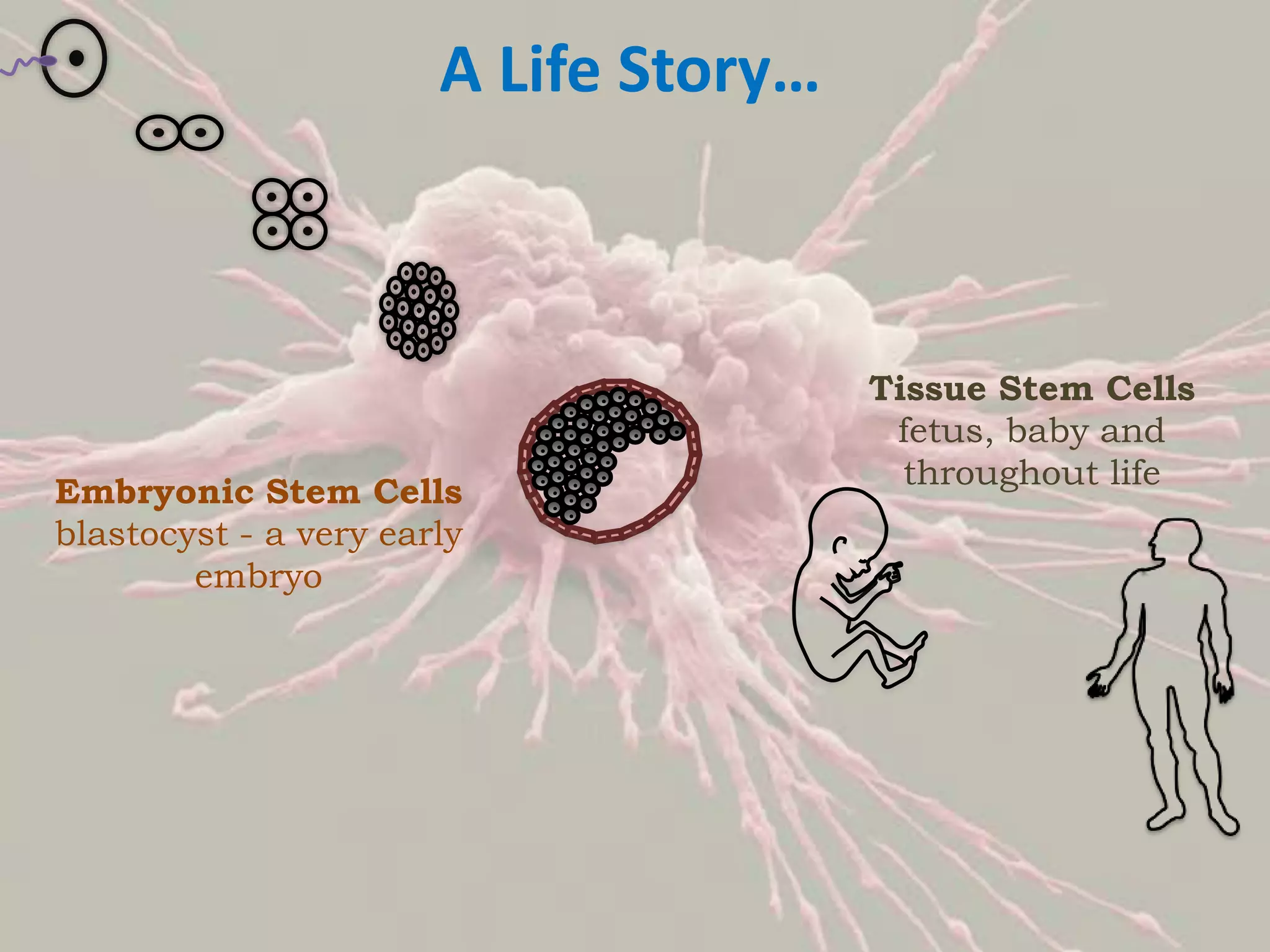 A Life Story…

Embryonic Stem Cells
blastocyst - a very early embryo

Tissue Stem Cells
fetus, baby and throughout life